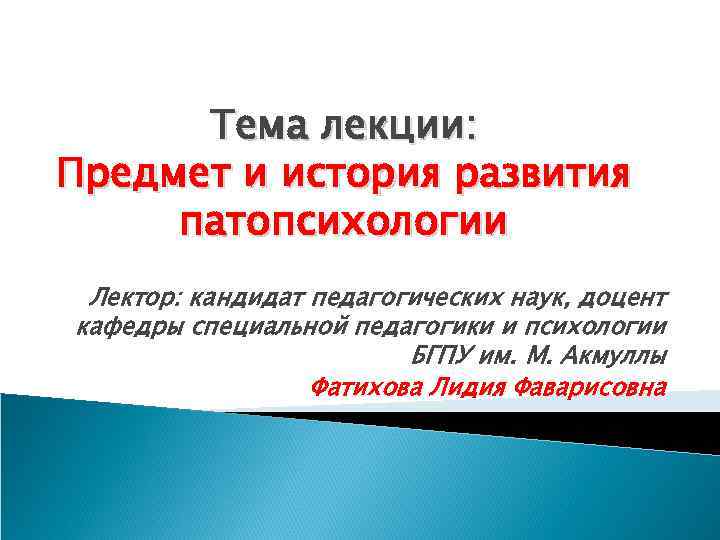 Тема лекции:
Предмет и история развития патопсихологии

Лектор: кандидат педагогических наук, доцент кафедры специальной педагогики и психологии БГПУ им. М. Акмуллы
Фатихова Лидия Фаварисовна